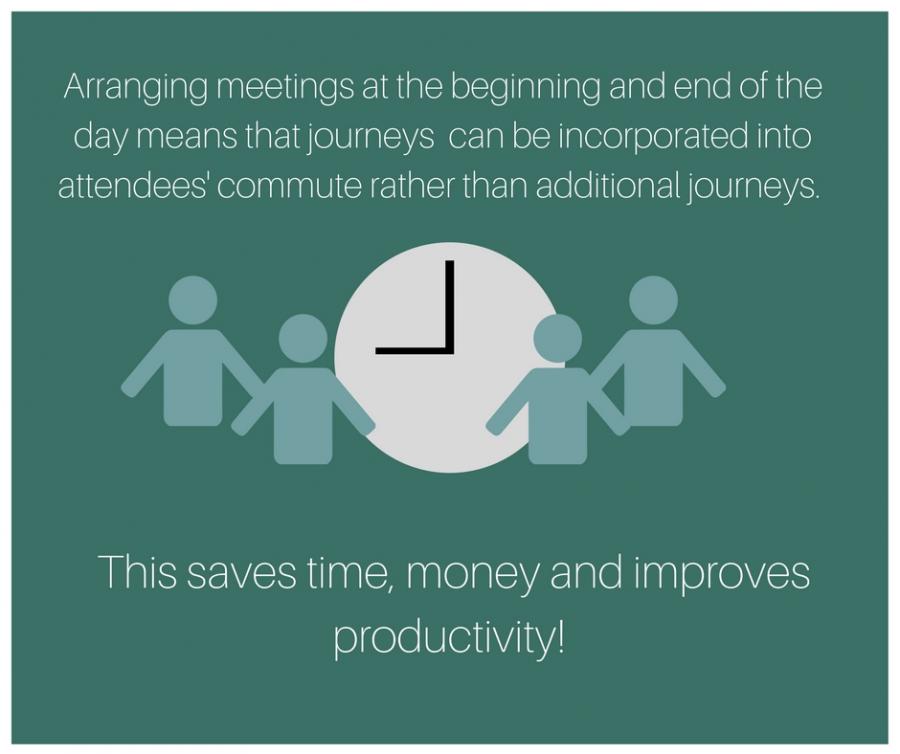 Arranging meetings at the beginning and end of the day means that journeys  can be incorporated into attendees' commute rather than additional journeys.

This saves time, money and improves productivity!